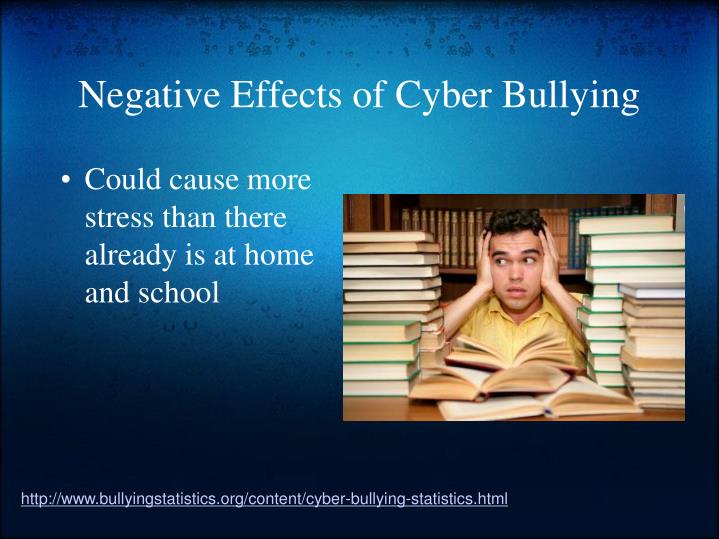 Negative Effects of Cyber Bullying

• Could cause more stress than there already is at home and school

http://www.bullyingstatistics.org/content/cyber-bullying-statistics.html